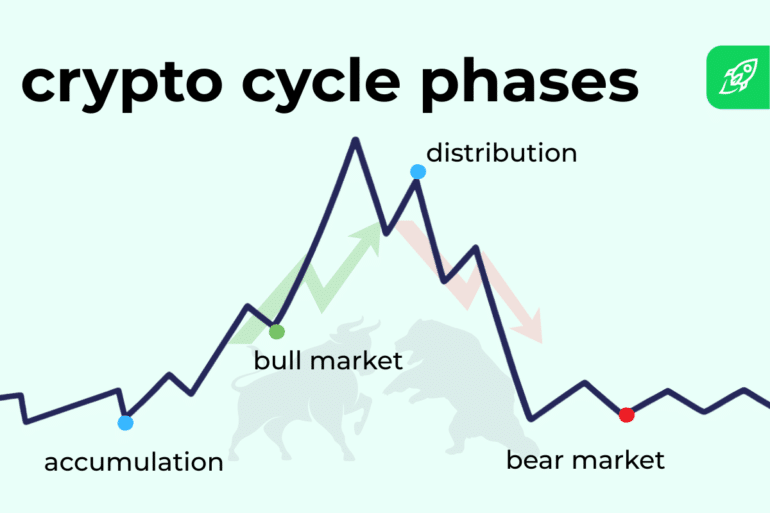 crypto cycle phases

distribution

bull market

accumulation

bear market